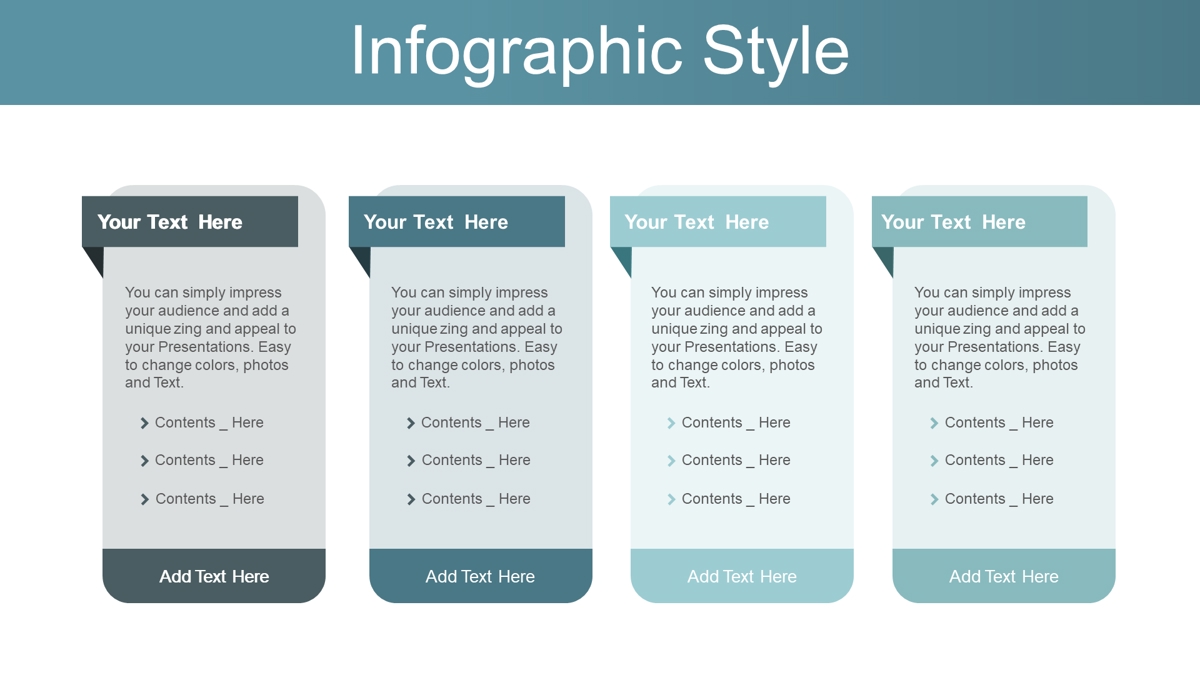 Infographic Style

Your Text Here

You can simply impress your audience and add a unique zing and appeal to your Presentations. Easy to change colors, photos and Text.

Contents _ Here

Contents _ Here

Contents _ Here

Add Text Here

Your Text Here

You can simply impress your audience and add a unique zing and appeal to your Presentations. Easy to change colors, photos and Text.

Contents _ Here

Contents _ Here

Contents _ Here

Add Text Here

Your Text Here

You can simply impress your audience and add a unique zing and appeal to your Presentations. Easy to change colors, photos and Text.

Contents _ Here

Contents _ Here

Contents _ Here

Add Text Here

Your Text Here

You can simply impress your audience and add a unique zing and appeal to your Presentations. Easy to change colors, photos and Text.

Contents _ Here

Contents _ Here

Contents _ Here

Add Text Here